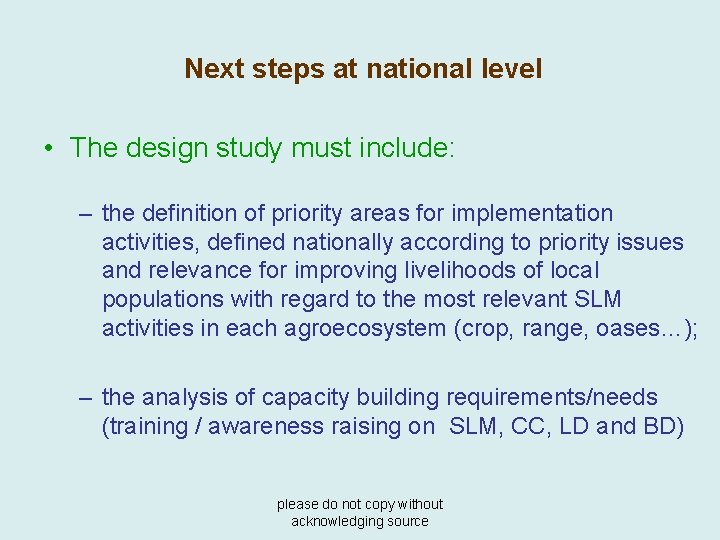 Next steps at national level

• The design study must include:

– the definition of priority areas for implementation activities, defined nationally according to priority issues and relevance for improving livelihoods of local populations with regard to the most relevant SLM activities in each agroecosystem (crop, range, oases…);

– the analysis of capacity building requirements/needs (training / awareness raising on SLM, CC, LD and BD)

please do not copy without acknowledging source